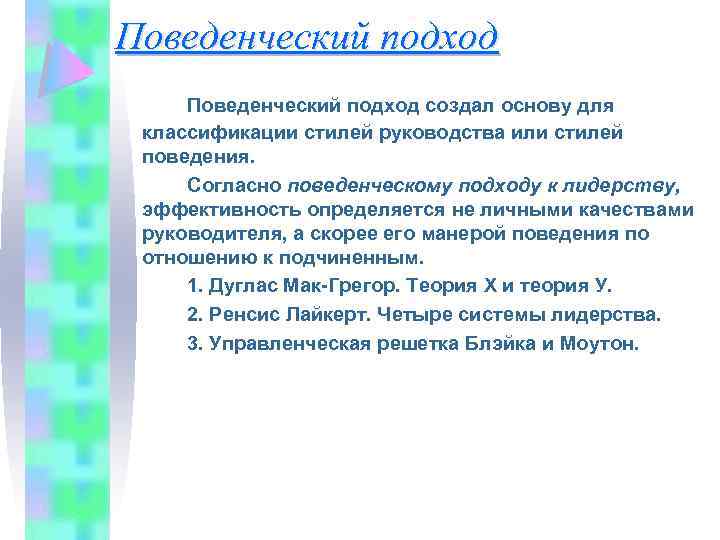 Поведенческий подход

Поведенческий подход создал основу для классификации стилей руководства или стилей поведения.

Согласно поведенческому подходу к лидерству, эффективность определяется не личными качествами руководителя, а скорее его манерой поведения по отношению к подчиненным.

1. Дуглас Мак-Грегор. Теория Х и теория У.

2. Ренсис Лайкерт. Четыре системы лидерства.

3. Управленческая решетка Блэйка и Моутон.